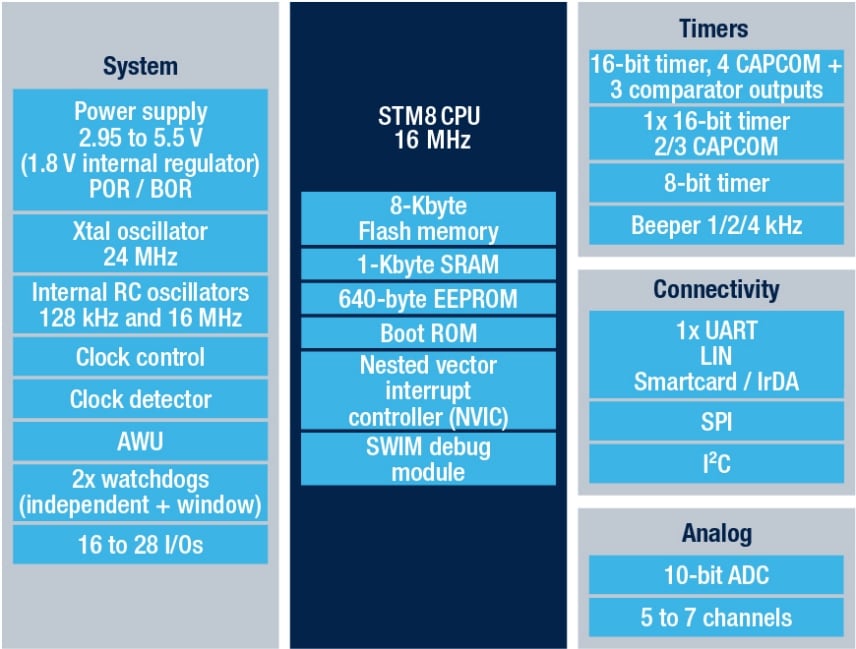 System

Power supply
2.95 to 5.5 V
(1.8 V internal regulator)
POR / BOR

Xtal oscillator
24 MHz

Internal RC oscillators
128 kHz and 16 MHz

Clock control

Clock detector

AWU

2x watchdogs
(independent + window)

16 to 28 I/Os

STM8 CPU
16 MHz

8-Kbyte
Flash memory

1-Kbyte SRAM

640-byte EEPROM

Boot ROM

Nested vector
interrupt
controller (NVIC)

SWIM debug
module

Timers

16-bit timer, 4 CAPCOM +
3 comparator outputs

1x 16-bit timer
2/3 CAPCOM

8-bit timer

Beeper 1/2/4 kHz

Connectivity

1x UART
LIN
Smartcard / IrDA

SPI

$I^2C$

Analog

10-bit ADC

5 to 7 channels